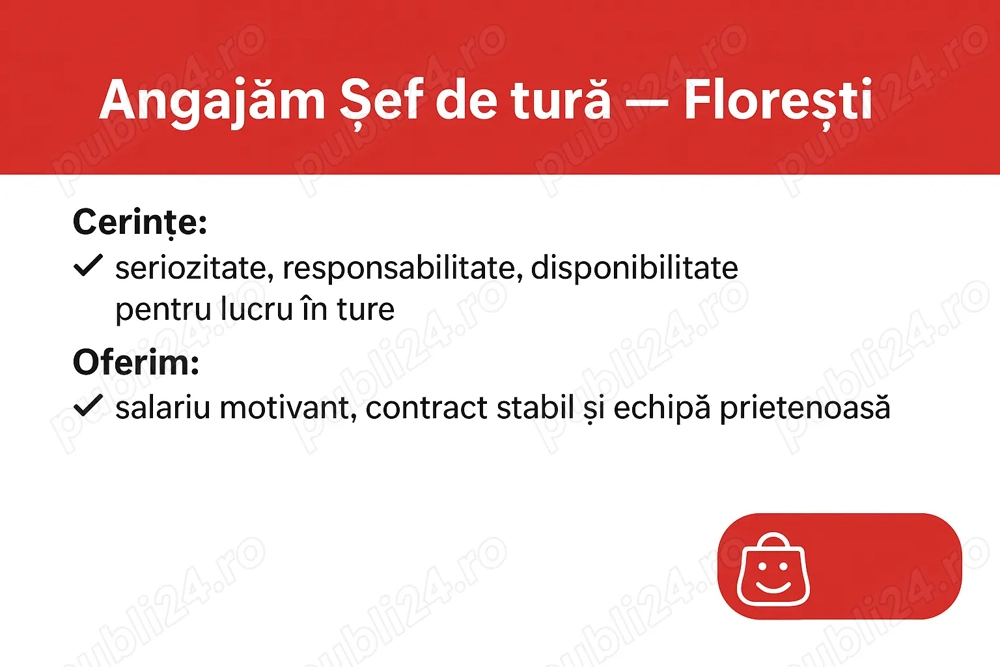 Angajăm Șef de tură — Florești

Cerințe:
✓ seriozitate, responsabilitate, disponibilitate pentru lucru în ture

Oferim:
✓ salariu motivant, contract stabil și echipă prietenoasă

publi24.ro